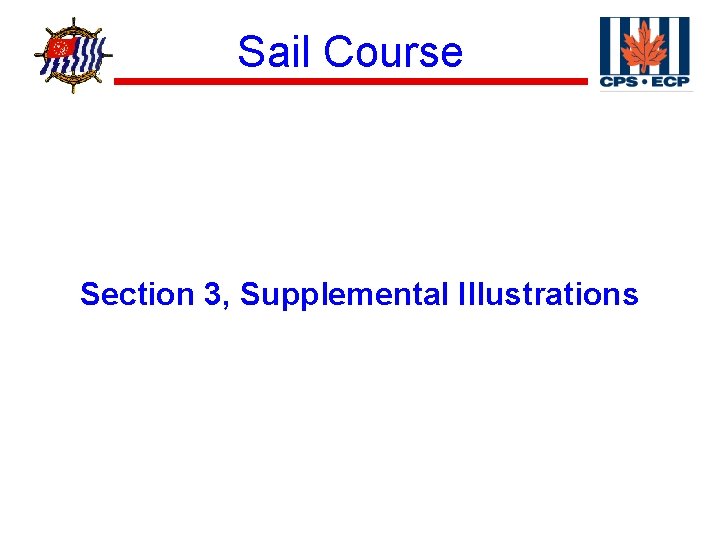 Sail Course

CPS • ECP

Section 3, Supplemental Illustrations